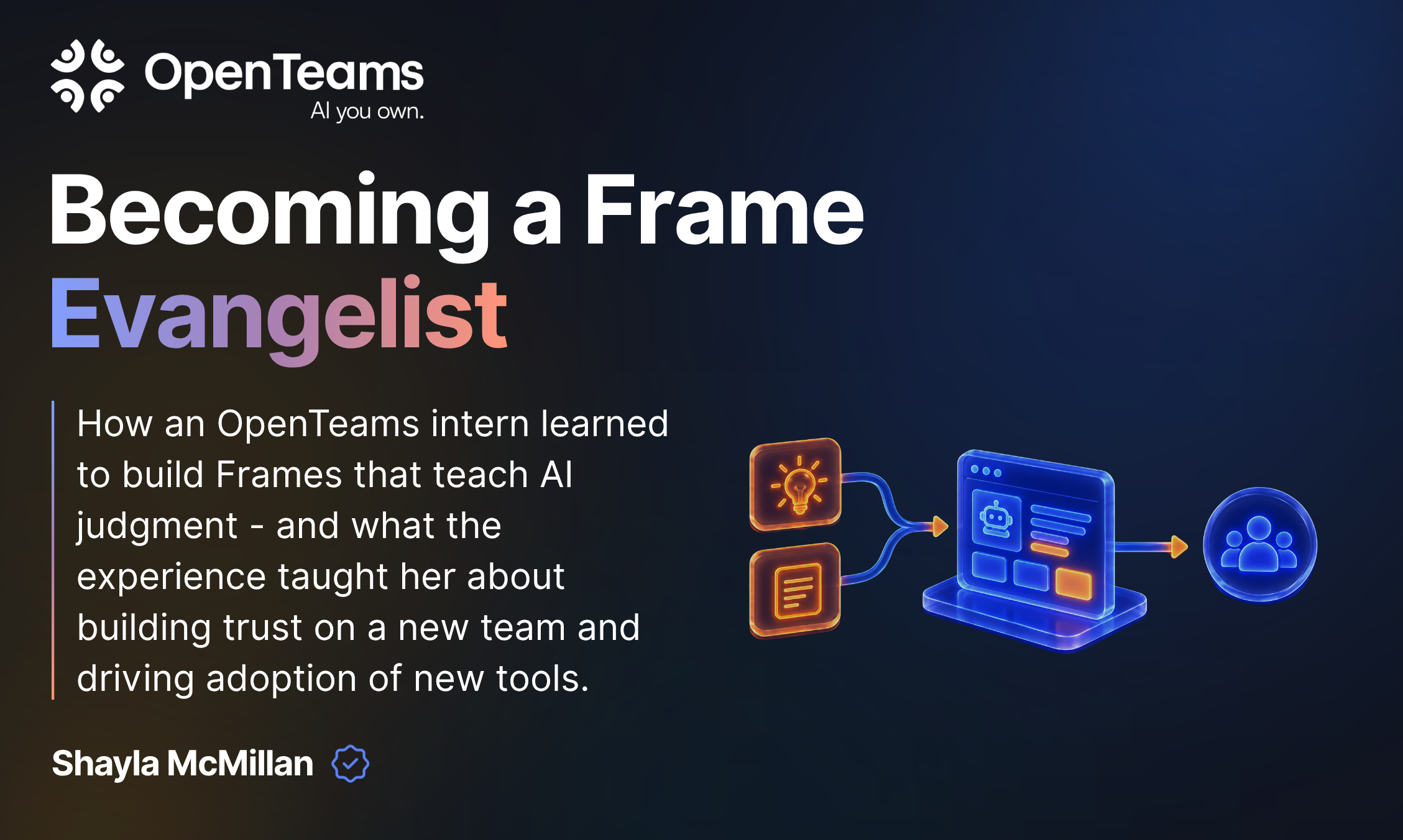 OpenTeams
AI you own.

Becoming a Frame Evangelist

How an OpenTeams intern learned to build Frames that teach AI judgment - and what the experience taught her about building trust on a new team and driving adoption of new tools.

Shayla McMillan